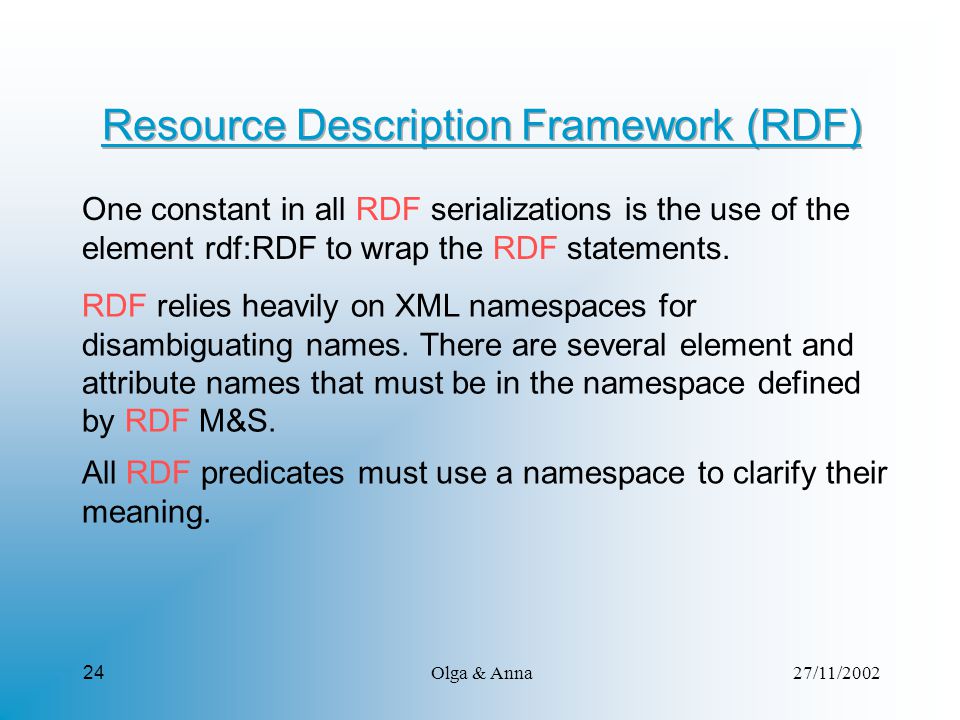 Resource Description Framework (RDF)

One constant in all RDF serializations is the use of the element rdf:RDF to wrap the RDF statements.

RDF relies heavily on XML namespaces for disambiguating names. There are several element and attribute names that must be in the namespace defined by RDF M&S.

All RDF predicates must use a namespace to clarify their meaning.

24

Olga & Anna

27/11/2002